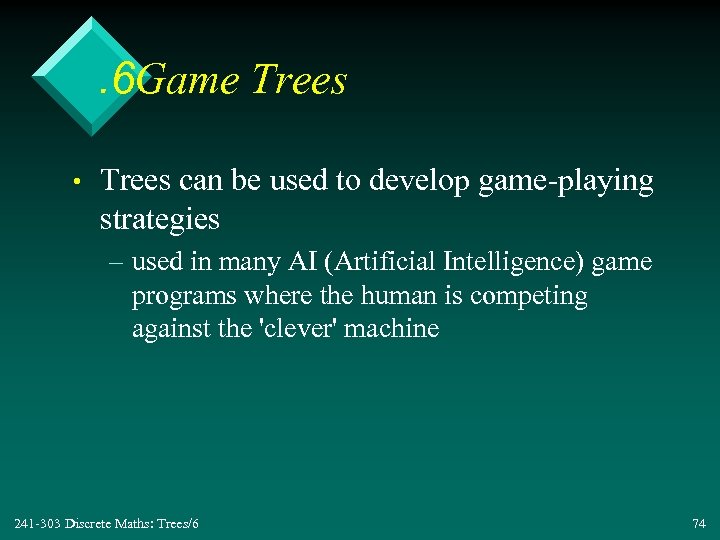 .6Game Trees

• Trees can be used to develop game-playing strategies

– used in many AI (Artificial Intelligence) game programs where the human is competing against the 'clever' machine

241-303 Discrete Maths: Trees/6

74